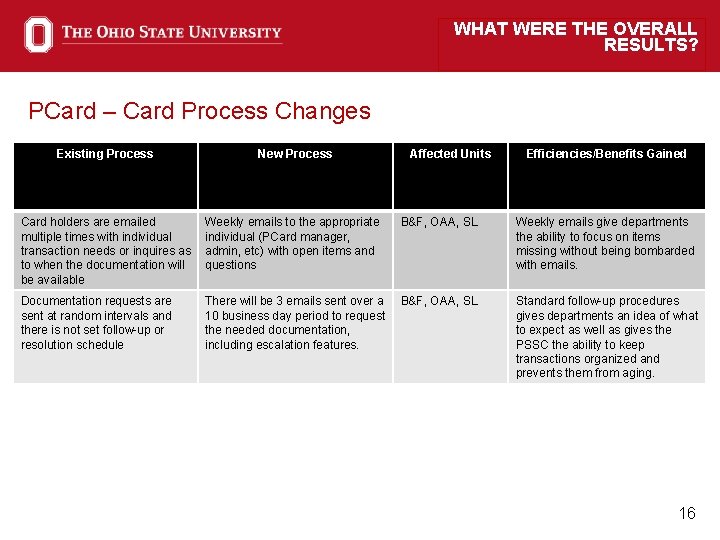 THE OHIO STATE UNIVERSITY

WHAT WERE THE OVERALL RESULTS?

PCard – Card Process Changes

| Existing Process | New Process | Affected Units | Efficiencies/Benefits Gained |
|---|---|---|---|
| Card holders are emailed multiple times with individual transaction needs or inquires as to when the documentation will be available | Weekly emails to the appropriate individual (PCard manager, admin, etc) with open items and questions | B&F, OAA, SL | Weekly emails give departments the ability to focus on items missing without being bombarded with emails. |
| Documentation requests are sent at random intervals and there is not set follow-up or resolution schedule | There will be 3 emails sent over a 10 business day period to request the needed documentation, including escalation features. | B&F, OAA, SL | Standard follow-up procedures gives departments an idea of what to expect as well as gives the PSSC the ability to keep transactions organized and prevents them from aging. |

16